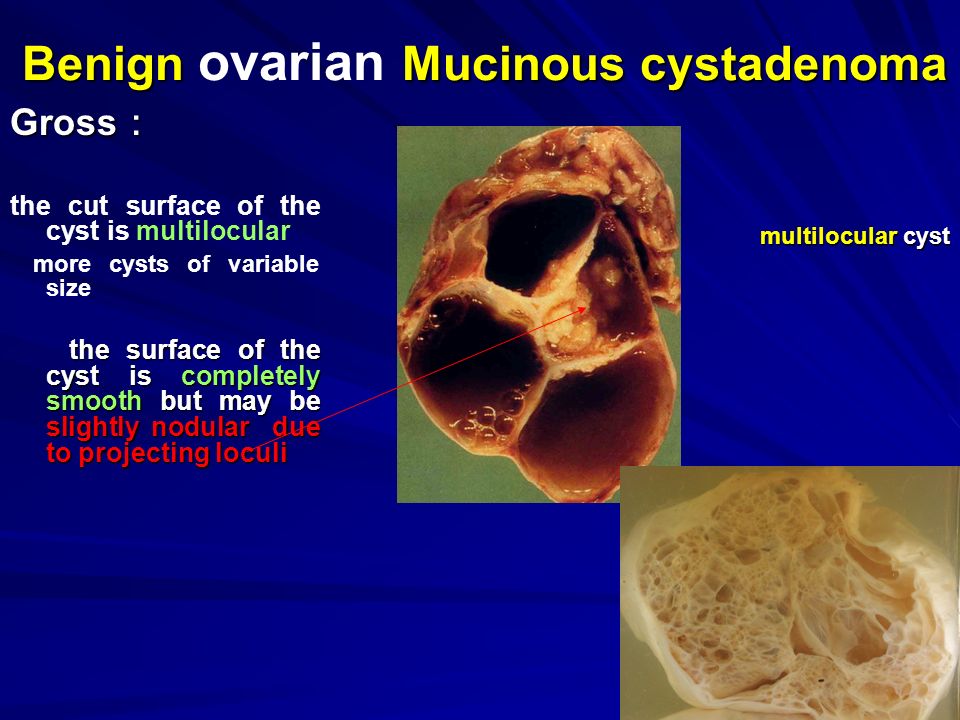 Benign ovarian Mucinous cystadenoma

Gross :

the cut surface of the cyst is multilocular

more cysts of variable size

the surface of the cyst is completely smooth but may be slightly nodular due to projecting loculi

multilocular cyst